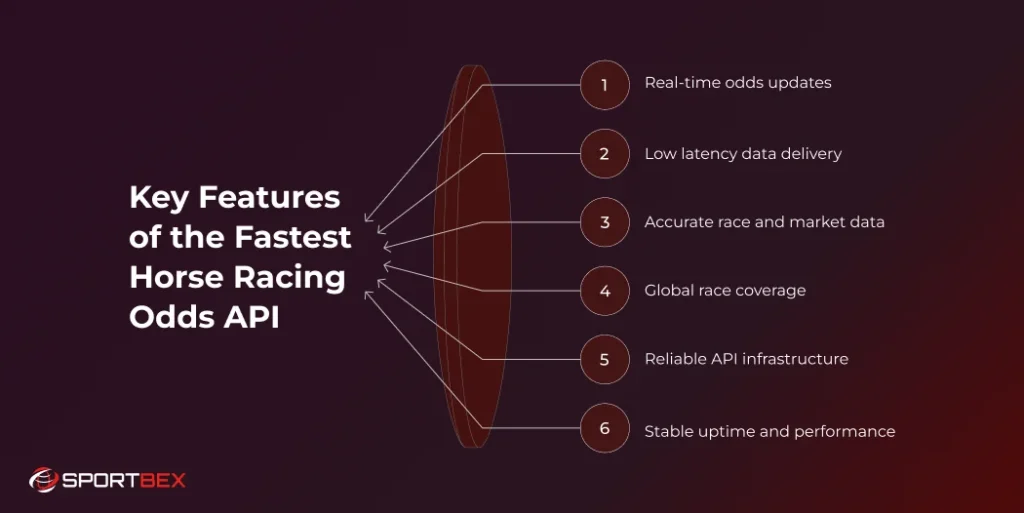 Key Features of the Fastest Horse Racing Odds API

1 Real-time odds updates

2 Low latency data delivery

3 Accurate race and market data

4 Global race coverage

5 Reliable API infrastructure

6 Stable uptime and performance

SPORTBEX